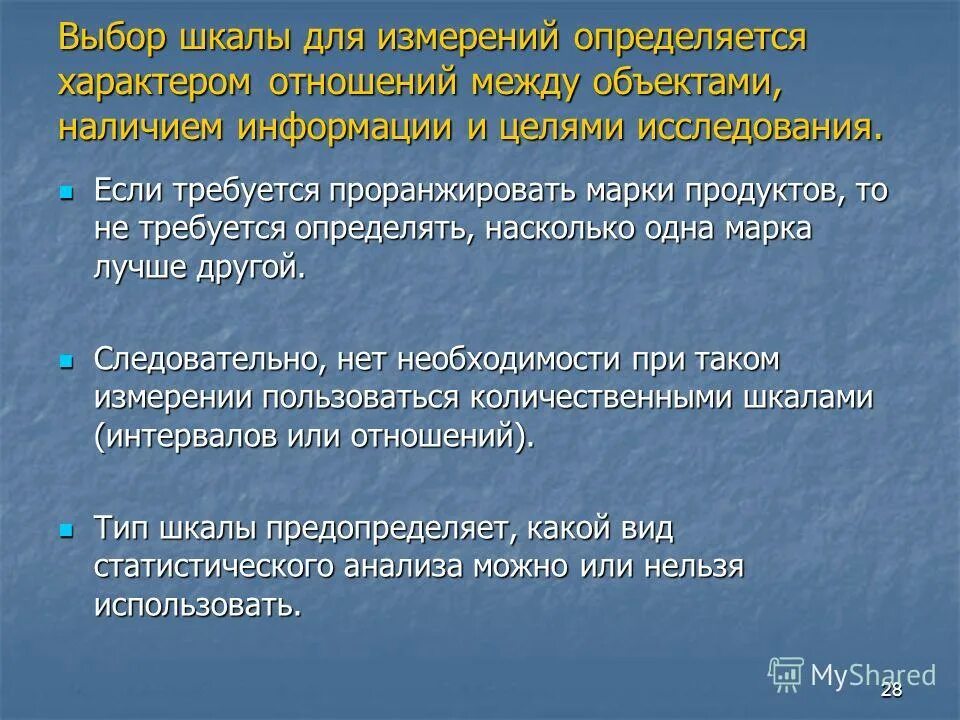 Выбор шкалы для измерений определяется характером отношений между объектами, наличием информации и целями исследования.

Если требуется проранжировать марки продуктов, то не требуется определять, насколько одна марка лучше другой.

Следовательно, нет необходимости при таком измерении пользоваться количественными шкалами (интервалов или отношений).

Тип шкалы предопределяет, какой вид статистического анализа можно или нельзя использовать.

MyShared

28